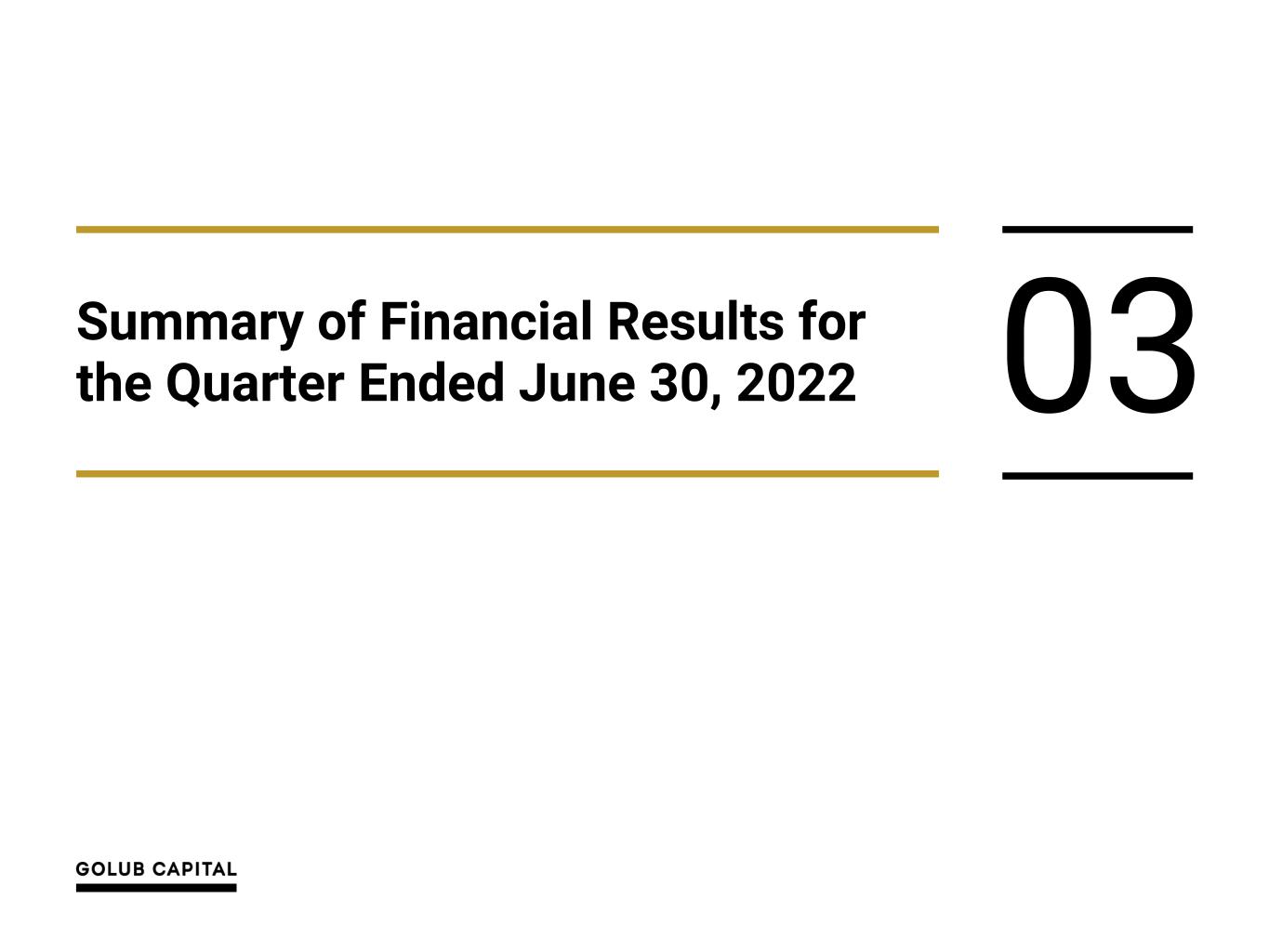 Summary of Financial Results for the Quarter Ended June 30, 2022

03

GOLUB CAPITAL